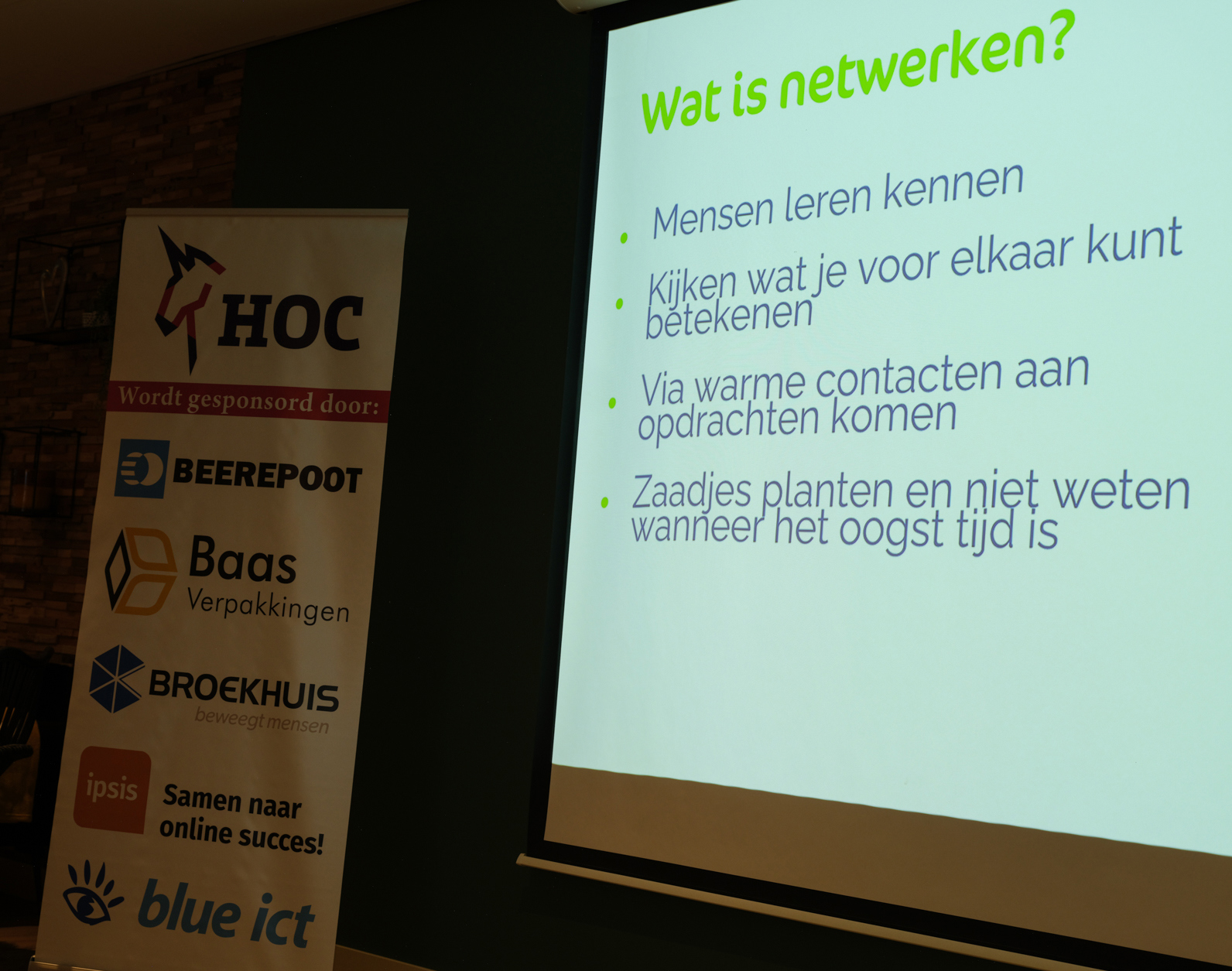 HOC

Wordt gesponsord door:

BEEREPOOT

Baas Verpakkingen

BROEKHUIS beweegt mensen

ipsis Samen naar online succes!

blue ict

Wat is netwerken?

• Mensen leren kennen

• Kijken wat je voor elkaar kunt betekenen

• Via warme contacten aan opdrachten komen

• Zaadjes planten en niet weten wanneer het oogst tijd is